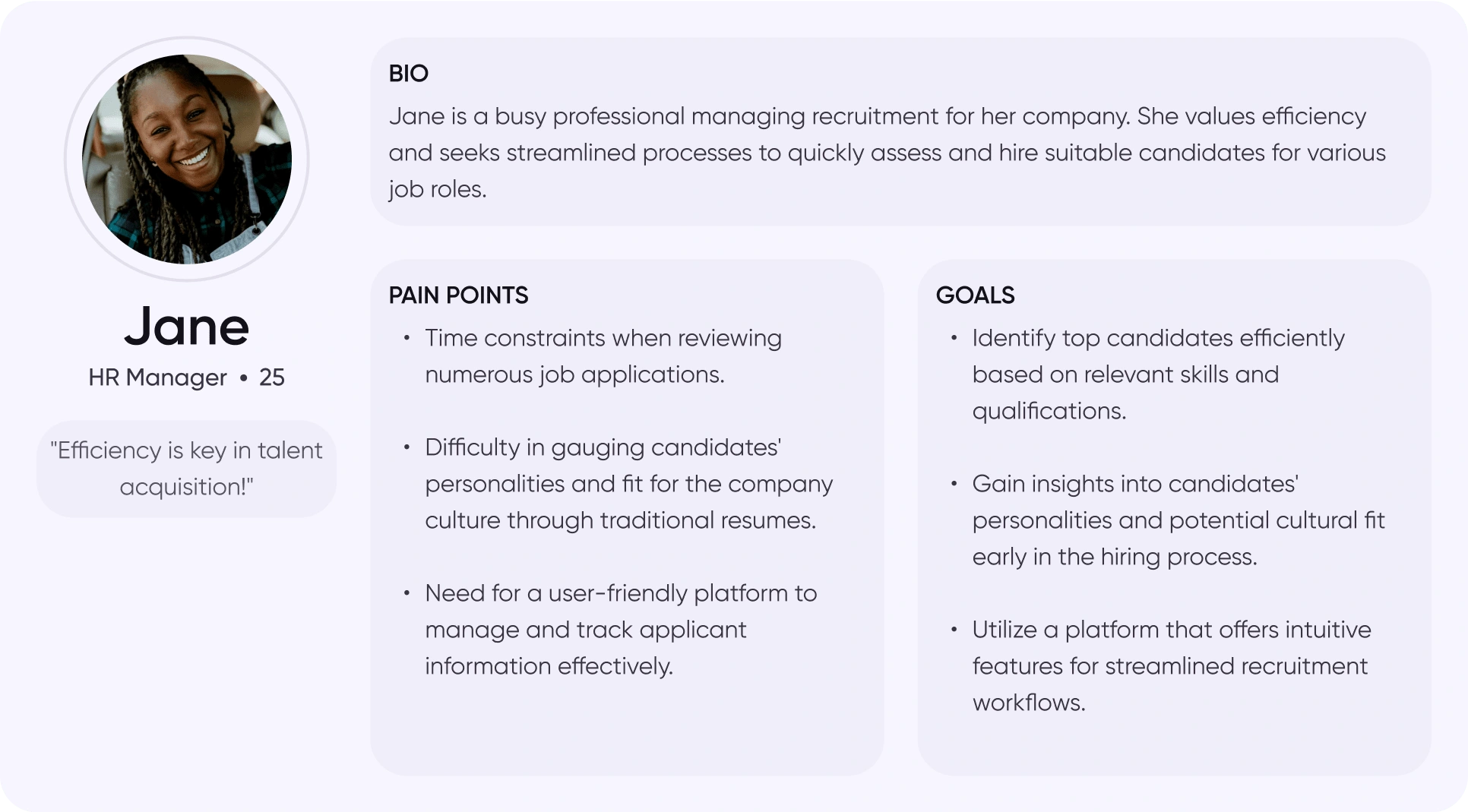 Jane

HR Manager • 25

"Efficiency is key in talent acquisition!"

BIO

Jane is a busy professional managing recruitment for her company. She values efficiency and seeks streamlined processes to quickly assess and hire suitable candidates for various job roles.

PAIN POINTS

• Time constraints when reviewing numerous job applications.

• Difficulty in gauging candidates' personalities and fit for the company culture through traditional resumes.

• Need for a user-friendly platform to manage and track applicant information effectively.

GOALS

• Identify top candidates efficiently based on relevant skills and qualifications.

• Gain insights into candidates' personalities and potential cultural fit early in the hiring process.

• Utilize a platform that offers intuitive features for streamlined recruitment workflows.